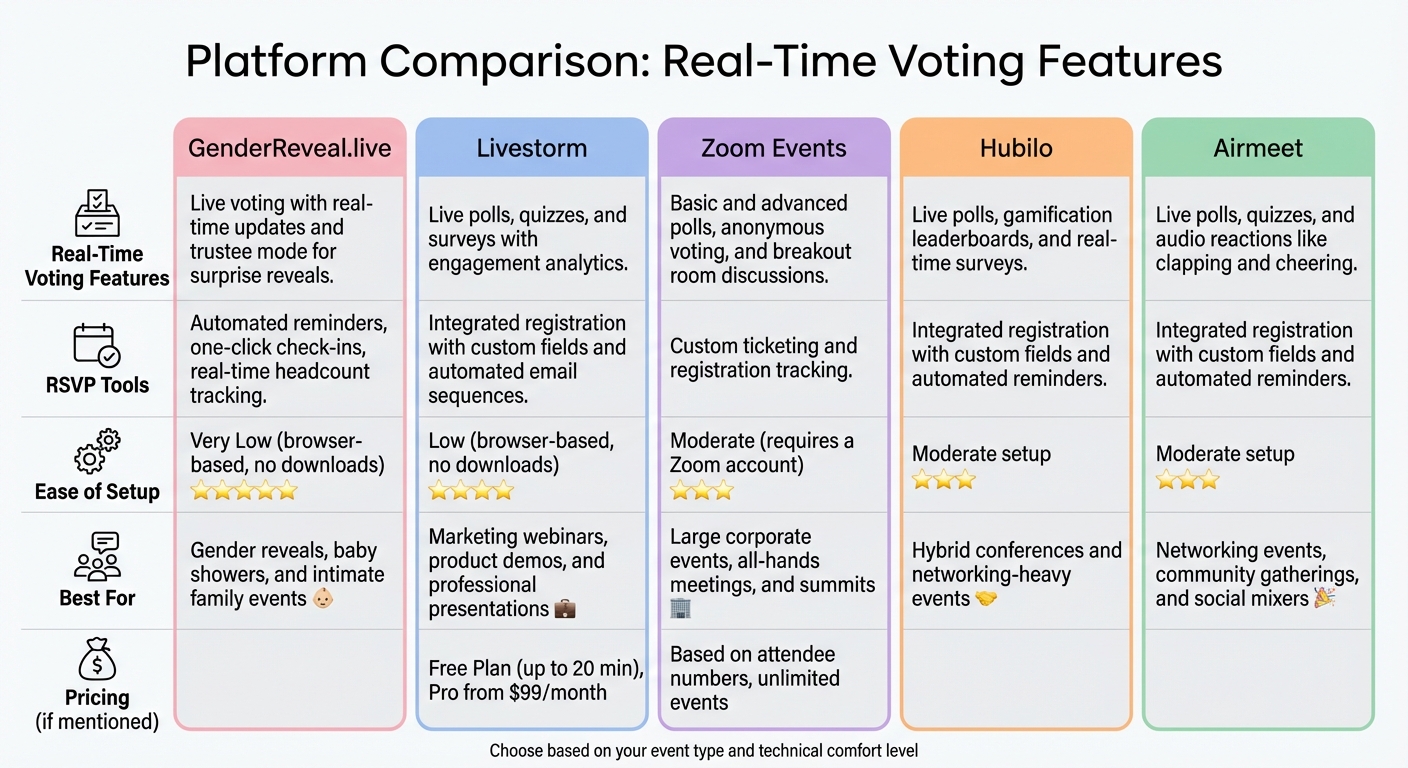 Platform Comparison: Real-Time Voting Features

| | GenderReveal.live | Livestorm | Zoom Events | Hubilo | Airmeet |
|---|---|---|---|---|---|
| Real-Time Voting Features | Live voting with real-time updates and trustee mode for surprise reveals. | Live polls, quizzes, and surveys with engagement analytics. | Basic and advanced polls, anonymous voting, and breakout room discussions. | Live polls, gamification leaderboards, and real-time surveys. | Live polls, quizzes, and audio reactions like clapping and cheering. |
| RSVP Tools | Automated reminders, one-click check-ins, real-time headcount tracking. | Integrated registration with custom fields and automated email sequences. | Custom ticketing and registration tracking. | Integrated registration with custom fields and automated reminders. | Integrated registration with custom fields and automated reminders. |
| Ease of Setup | Very Low (browser-based, no downloads) ⭐⭐⭐⭐⭐ | Low (browser-based, no downloads) ⭐⭐⭐⭐ | Moderate (requires a Zoom account) ⭐⭐⭐ | Moderate setup ⭐⭐⭐ | Moderate setup ⭐⭐⭐ |
| Best For | Gender reveals, baby showers, and intimate family events 👶 | Marketing webinars, product demos, and professional presentations 💼 | Large corporate events, all-hands meetings, and summits 🏢 | Hybrid conferences and networking-heavy events 🤝 | Networking events, community gatherings, and social mixers 🎉 |
| Pricing (if mentioned) | | Free Plan (up to 20 min), Pro from $99/month | Based on attendee numbers, unlimited events | | |

Choose based on your event type and technical comfort level